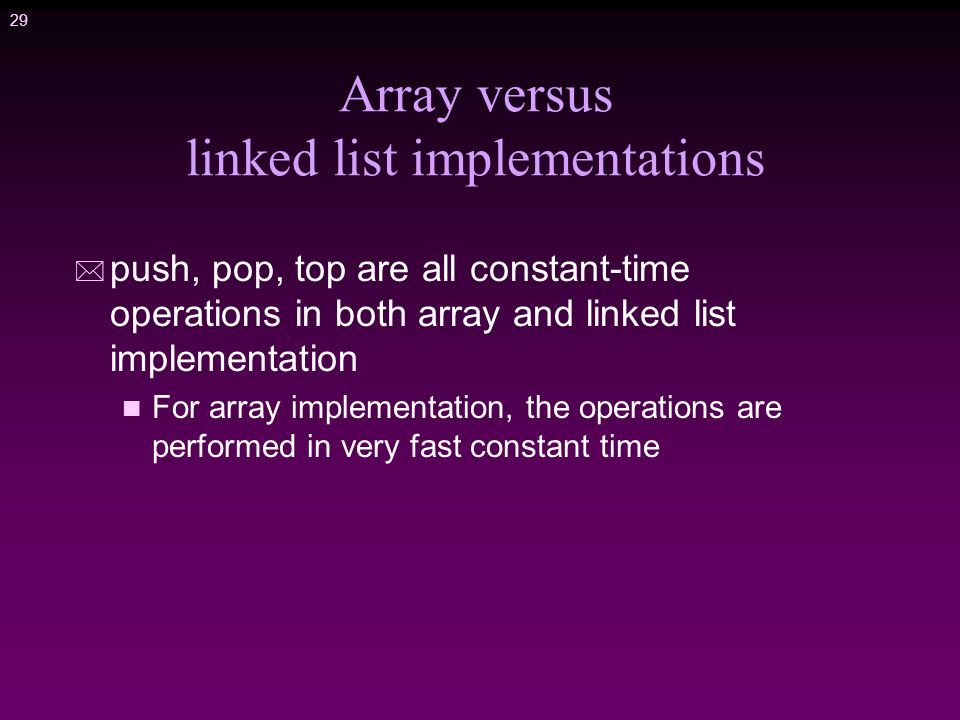 29

Array versus linked list implementations

push, pop, top are all constant-time operations in both array and linked list implementation

For array implementation, the operations are performed in very fast constant time